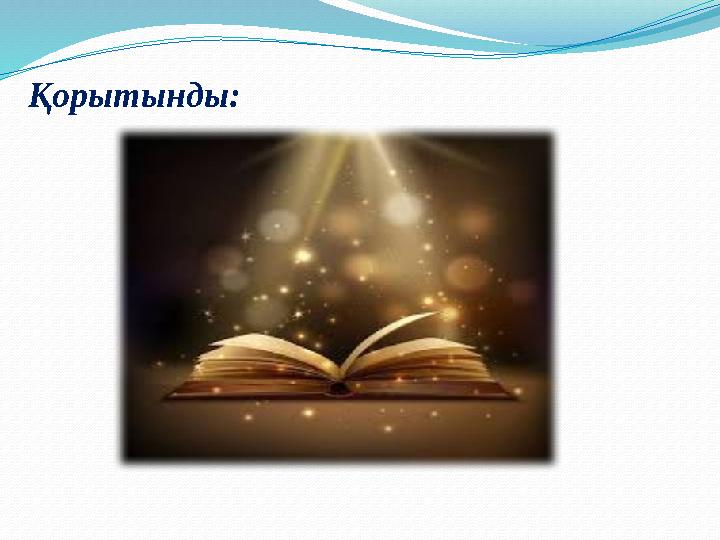 Қорытынды: